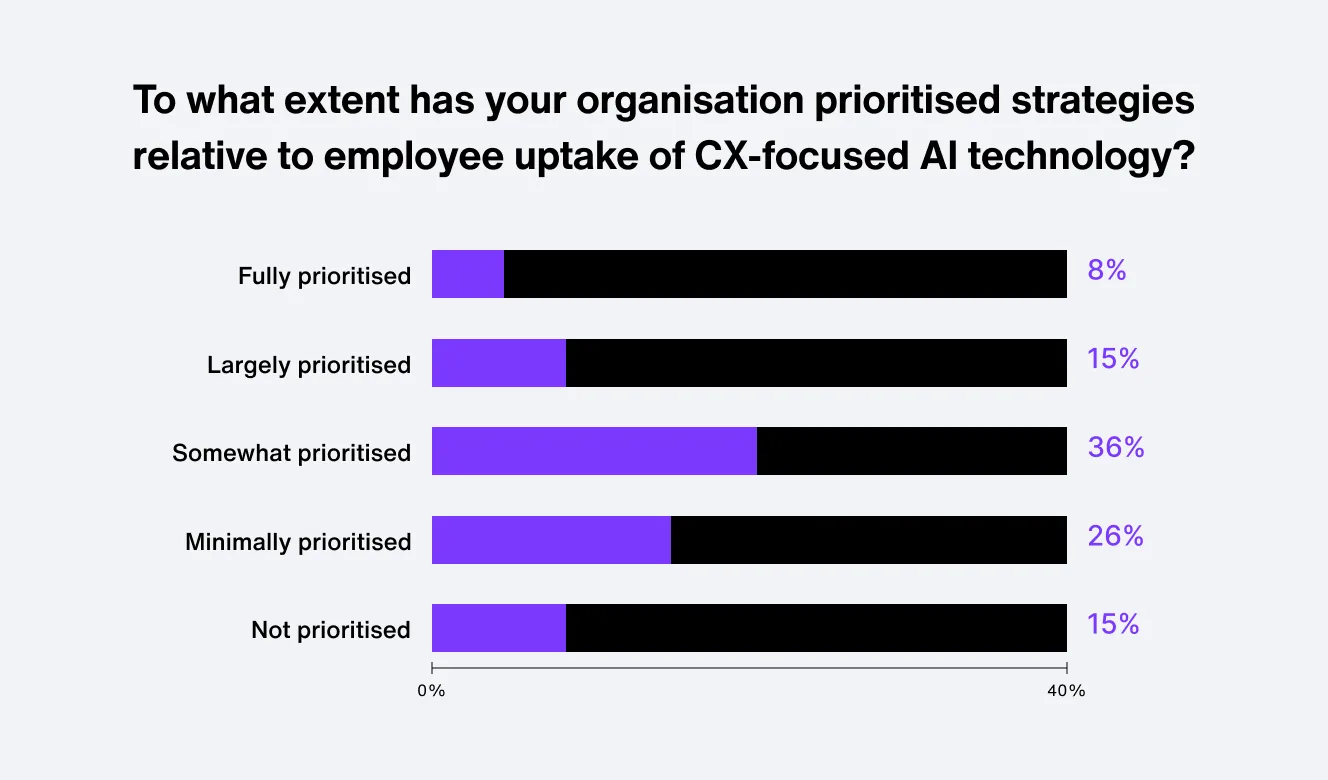 To what extent has your organisation prioritised strategies relative to employee uptake of CX-focused AI technology?

Fully prioritised 8%

Largely prioritised 15%

Somewhat prioritised 36%

Minimally prioritised 26%

Not prioritised 15%

0%

40%